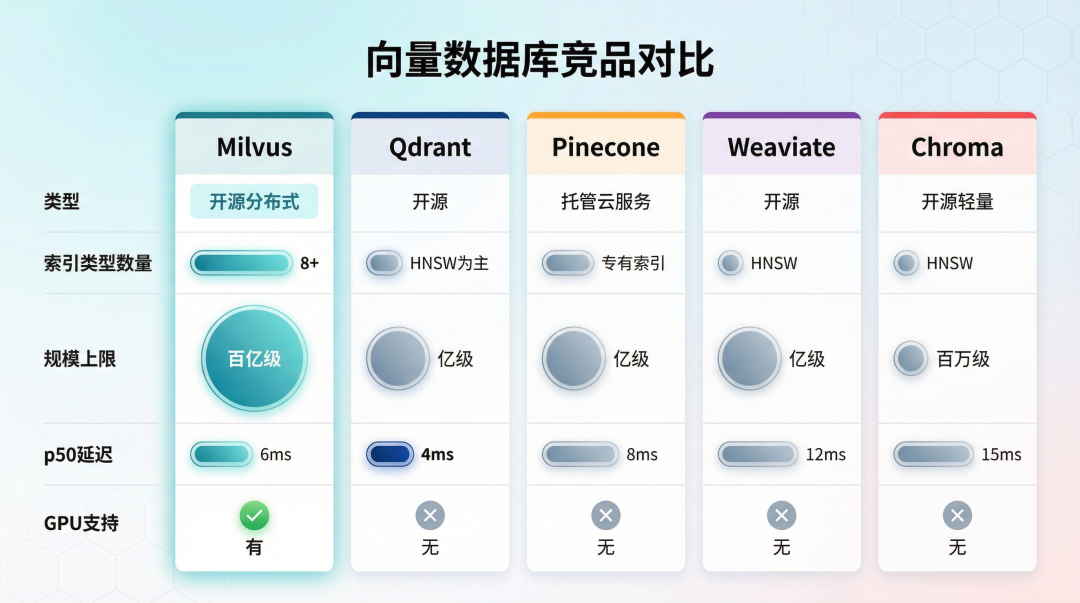 向量数据库竞品对比

| | Milvus | Qdrant | Pinecone | Weaviate | Chroma |
|---|---|---|---|---|---|
| 类型 | 开源分布式 | 开源 | 托管云服务 | 开源 | 开源轻量 |
| 索引类型数量 | 8+ | HNSW为主 | 专有索引 | HNSW | HNSW |
| 规模上限 | 百亿级 | 亿级 | 亿级 | 亿级 | 百万级 |
| p50延迟 | 6ms | 4ms | 8ms | 12ms | 15ms |
| GPU支持 | 有 | 无 | 无 | 无 | 无 |